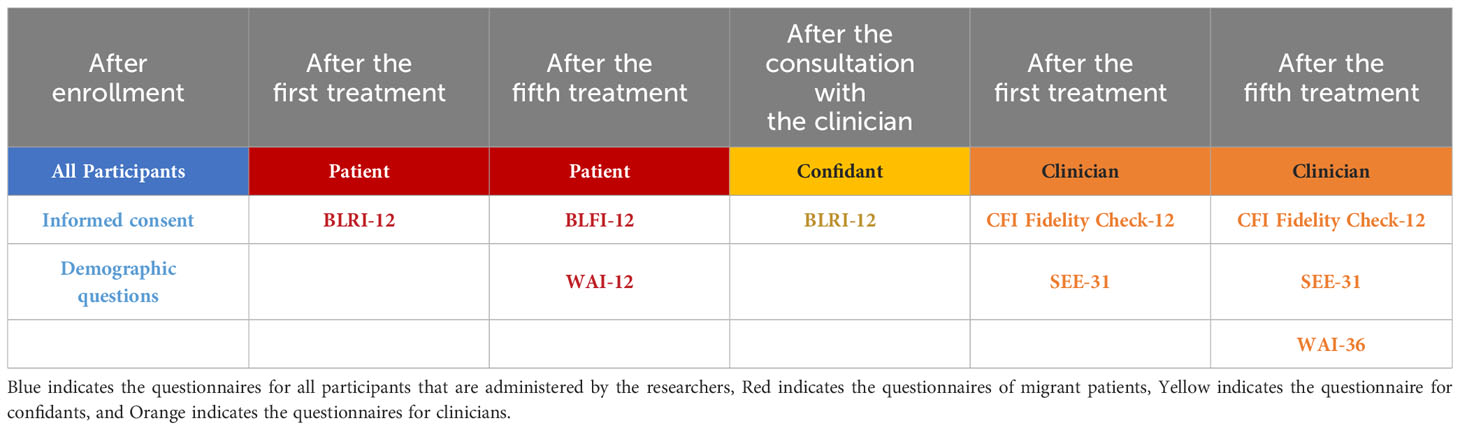 | After enrollment | After the first treatment | After the fifth treatment | After the consultation with the clinician | After the first treatment | After the fifth treatment |
|---|---|---|---|---|---|
| All Participants | Patient | Patient | Confidant | Clinician | Clinician |
| Informed consent | BLRI-12 | BLFI-12 | BLRI-12 | CFI Fidelity Check-12 | CFI Fidelity Check-12 |
| Demographic questions | | WAI-12 | | SEE-31 | SEE-31 |
| | | | | | WAI-36 |

Blue indicates the questionnaires for all participants that are administered by the researchers, Red indicates the questionnaires of migrant patients, Yellow indicates the questionnaire for confidants, and Orange indicates the questionnaires for clinicians.